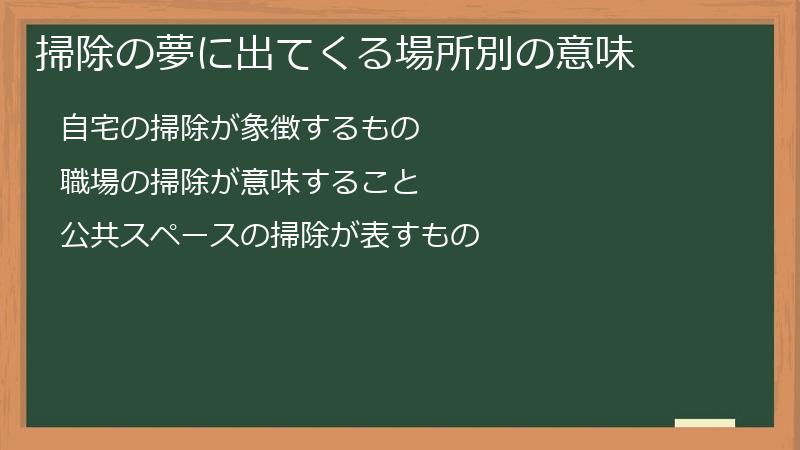 掃除の夢に出てくる場所別の意味

自宅の掃除が象徴するもの

職場の掃除が意味すること

公共スペースの掃除が表すもの